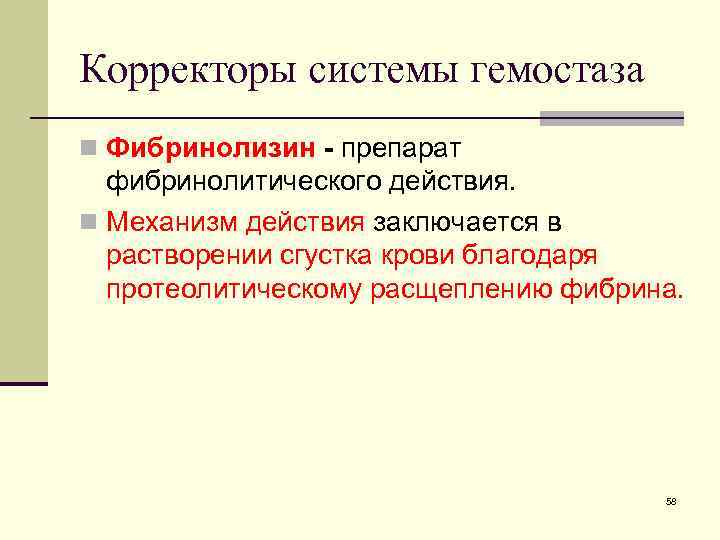 Корректоры системы гемостаза

Фибринолизин - препарат фибринолитического действия.

Механизм действия заключается в растворении сгустка крови благодаря протеолитическому расщеплению фибрина.

58